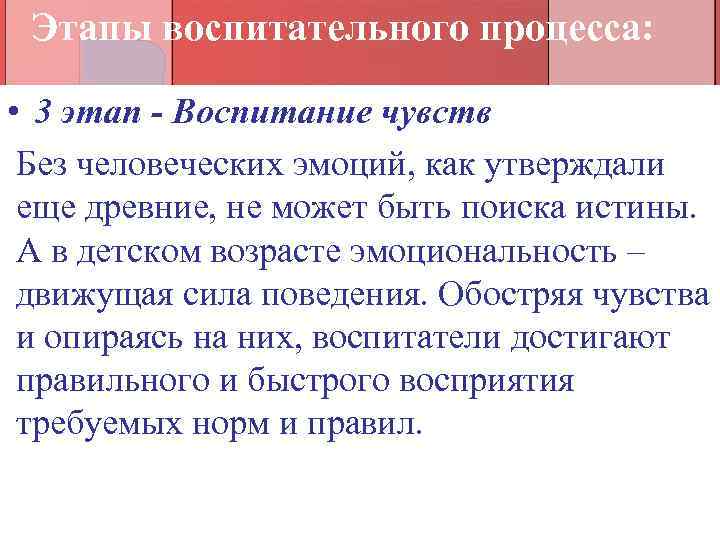 Этапы воспитательного процесса:

• 3 этап - Воспитание чувств

Без человеческих эмоций, как утверждали еще древние, не может быть поиска истины. А в детском возрасте эмоциональность – движущая сила поведения. Обостряя чувства и опираясь на них, воспитатели достигают правильного и быстрого восприятия требуемых норм и правил.